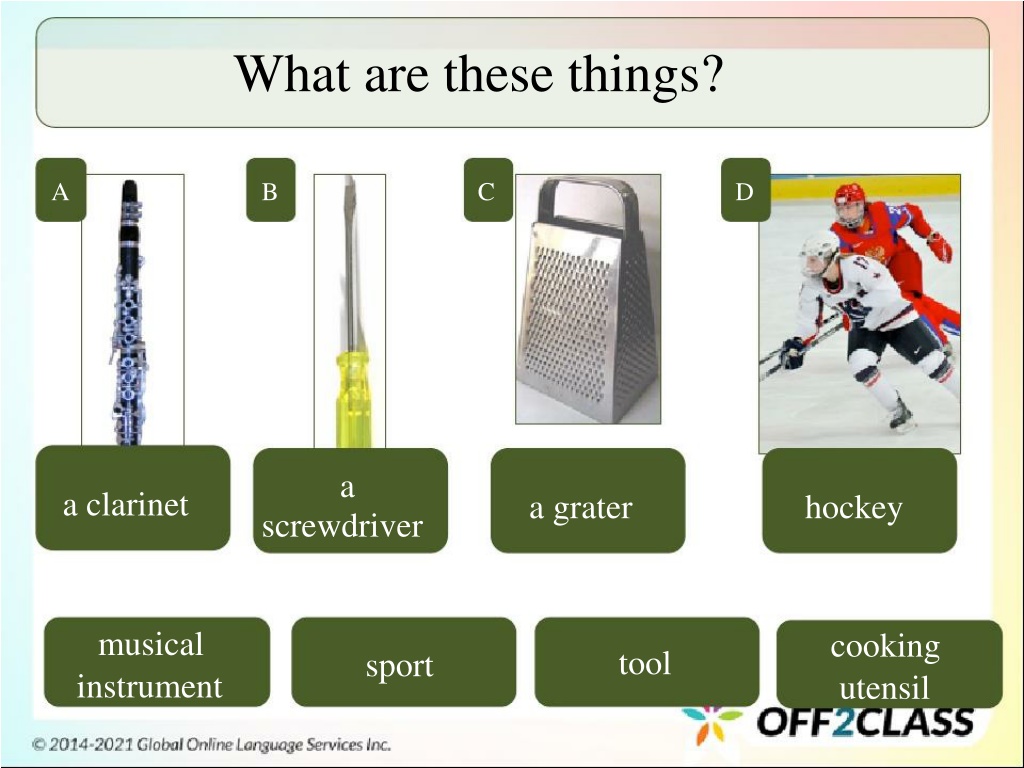 What are these things?

A

B

C

D

a clarinet

a screwdriver

a grater

hockey

musical instrument

sport

tool

cooking utensil

OFF2CLASS

© 2014-2021 Global Online Language Services Inc.